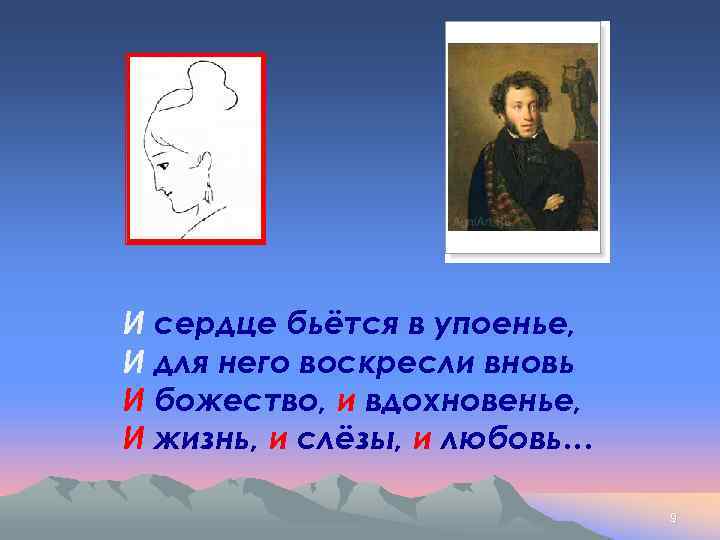 И сердце бьётся в упоенье,
И для него воскресли вновь
И божество, и вдохновенье,
И жизнь, и слёзы, и любовь…

9